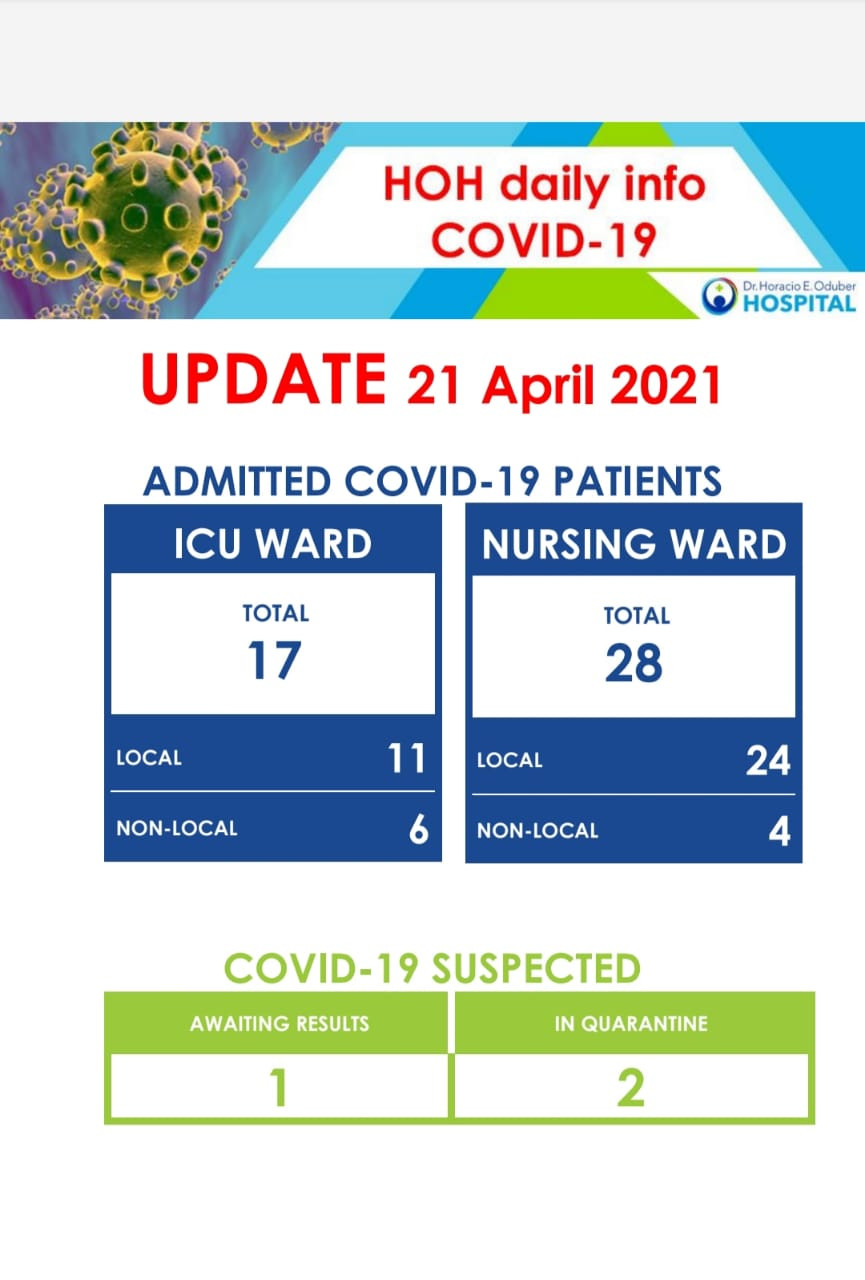 HOH daily info
COVID-19

Dr. Horacio E. Oduber
HOSPITAL

UPDATE 21 April 2021

ADMITTED COVID-19 PATIENTS

ICU WARD

TOTAL
17

LOCAL 11

NON-LOCAL 6

NURSING WARD

TOTAL
28

LOCAL 24

NON-LOCAL 4

COVID-19 SUSPECTED

| AWAITING RESULTS | IN QUARANTINE |
|---|---|
| 1 | 2 |